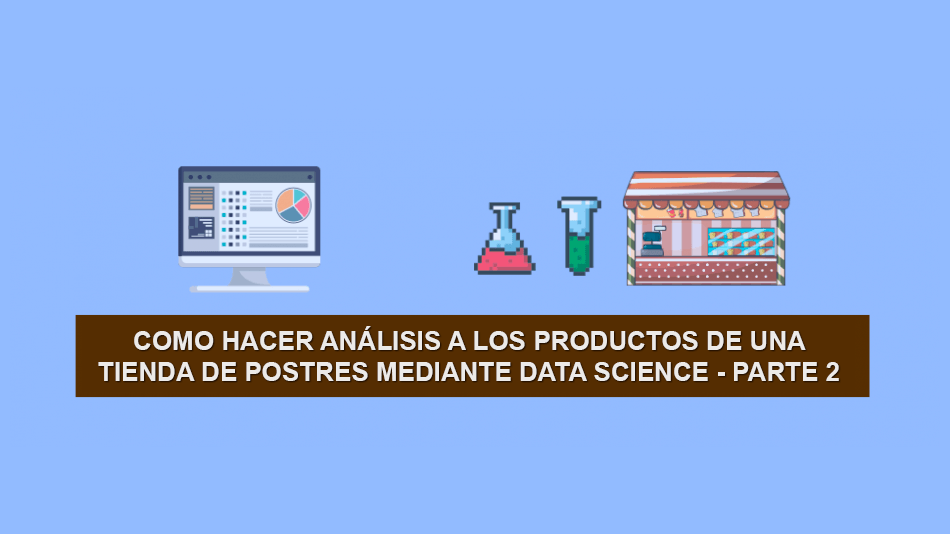 COMO HACER ANÁLISIS A LOS PRODUCTOS DE UNA TIENDA DE POSTRES MEDIANTE DATA SCIENCE - PARTE 2